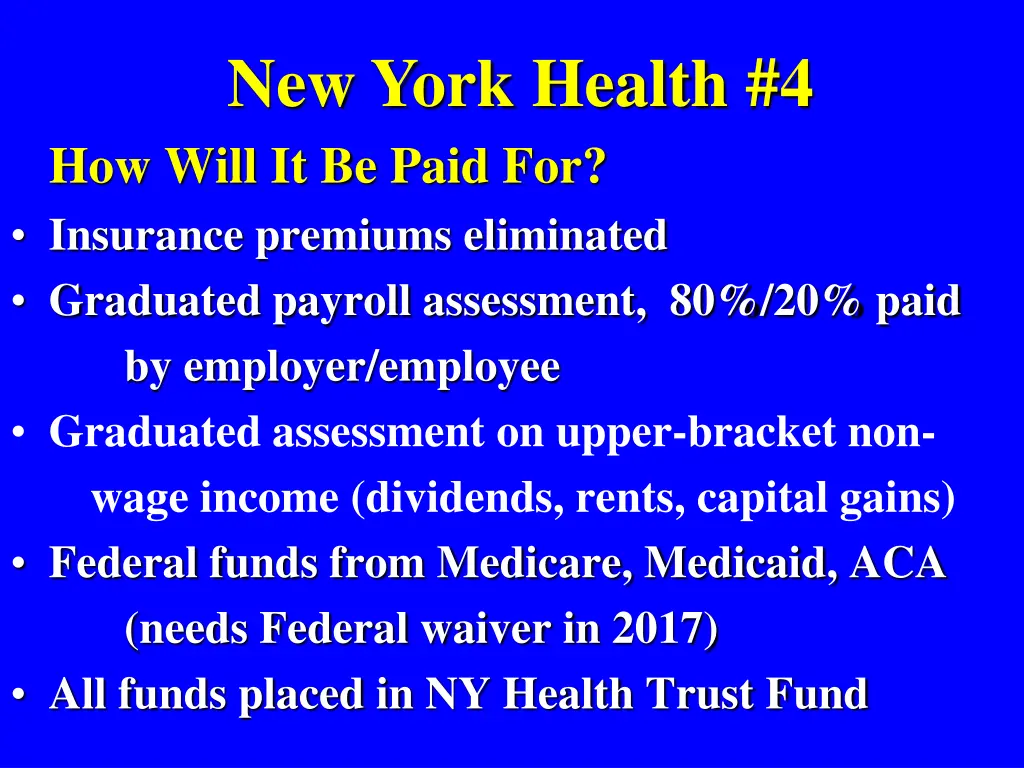 New York Health #4

How Will It Be Paid For?

• Insurance premiums eliminated
• Graduated payroll assessment, 80%/20% paid by employer/employee
• Graduated assessment on upper-bracket non-wage income (dividends, rents, capital gains)
• Federal funds from Medicare, Medicaid, ACA (needs Federal waiver in 2017)
• All funds placed in NY Health Trust Fund